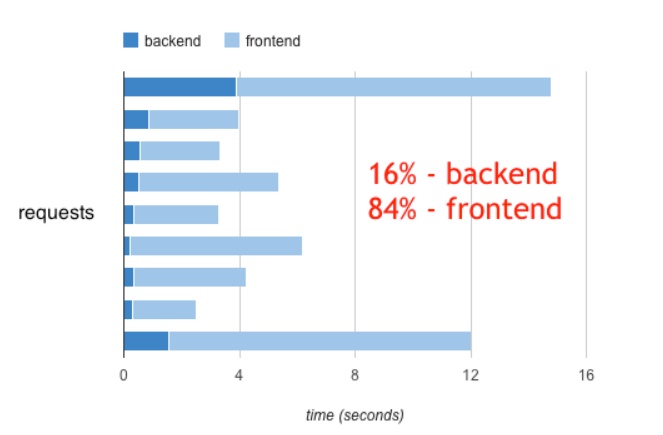 backend frontend

requests

16% - backend
84% - frontend

0 4 8 12 16

time (seconds)